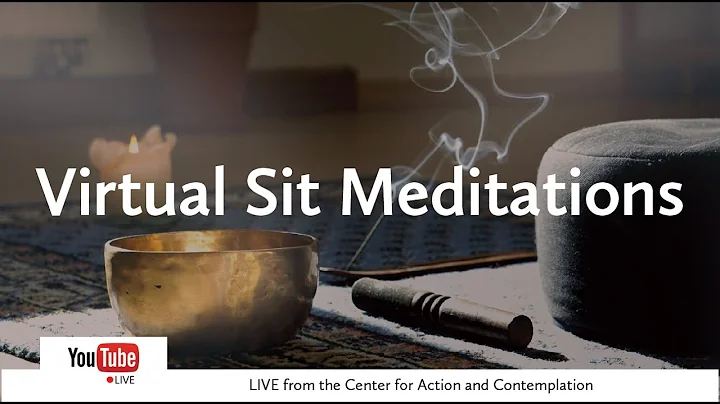 Virtual Sit Meditations

YouTube
LIVE

LIVE from the Center for Action and Contemplation